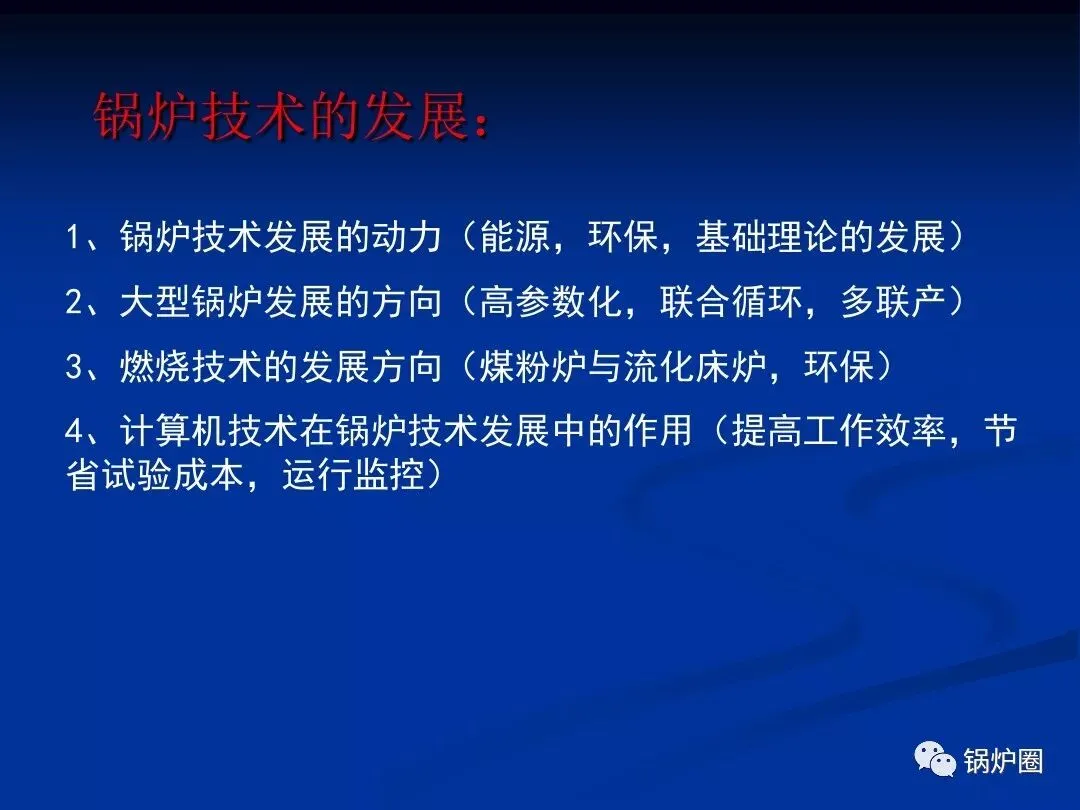 锅炉技术的发展：

1、锅炉技术发展的动力（能源，环保，基础理论的发展）

2、大型锅炉发展的方向（高参数化，联合循环，多联产）

3、燃烧技术的发展方向（煤粉炉与流化床炉，环保）

4、计算机技术在锅炉技术发展中的作用（提高工作效率，节省试验成本，运行监控）

锅炉圈